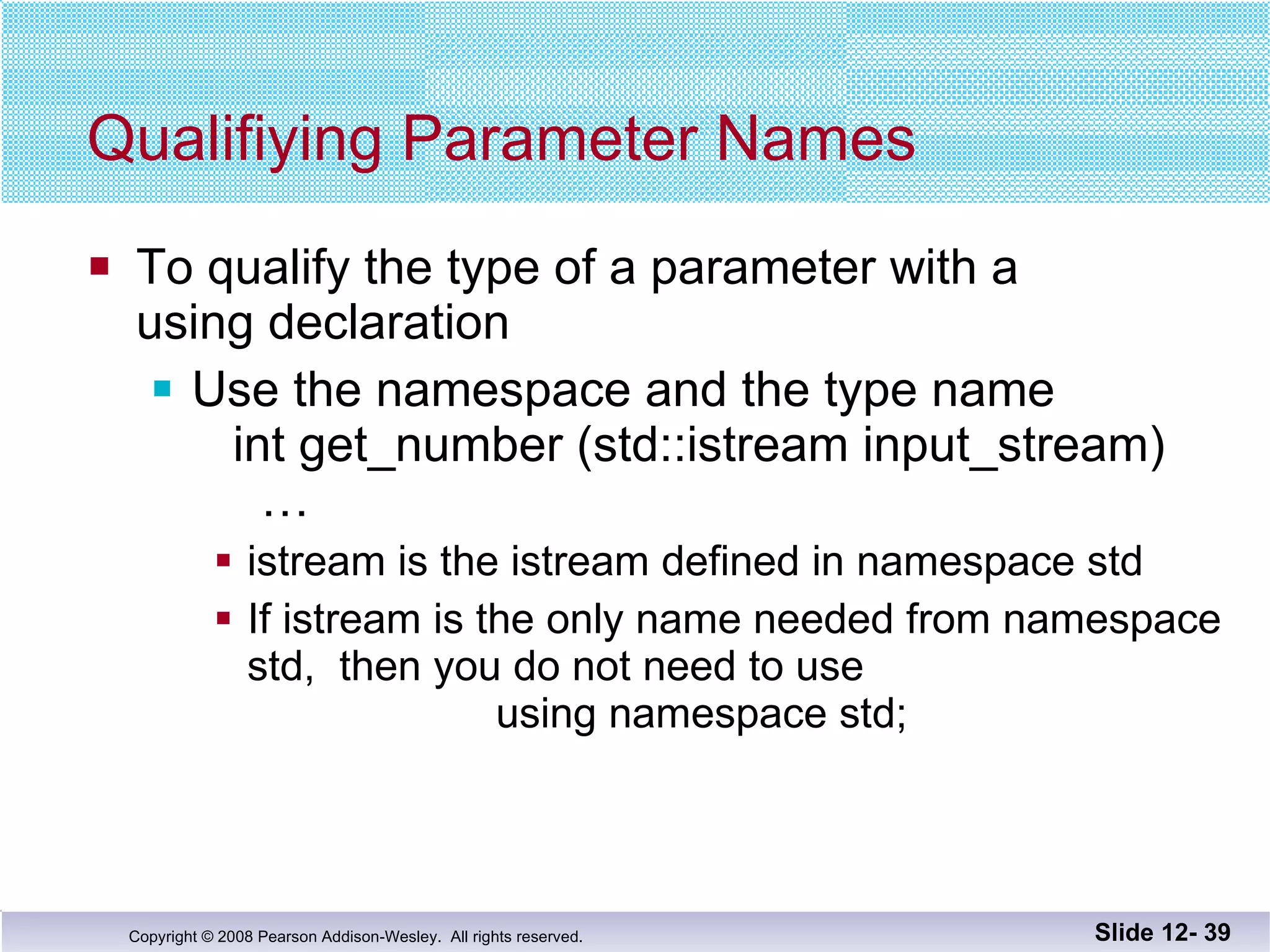 Qualifiying Parameter Names

To qualify the type of a parameter with a using declaration

Use the namespace and the type name
int get_number (std::istream input_stream)
…

istream is the istream defined in namespace std

If istream is the only name needed from namespace std, then you do not need to use
using namespace std;

Copyright © 2008 Pearson Addison-Wesley. All rights reserved.

Slide 12- 39